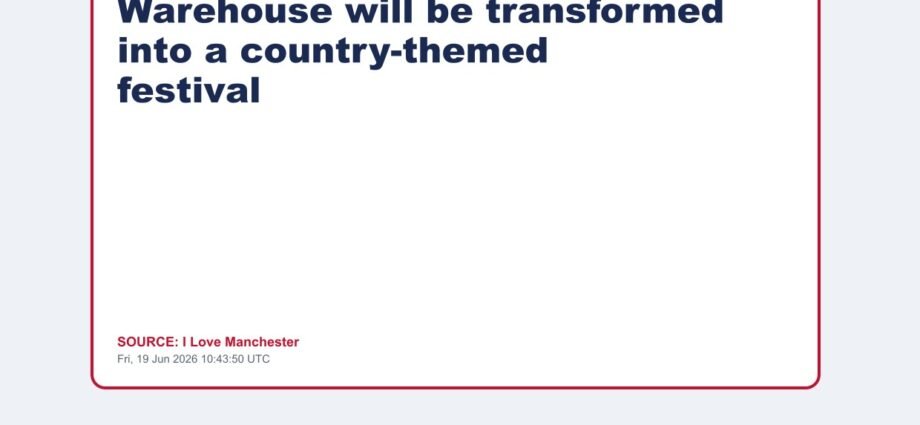 Warehouse will be transformed into a country-themed festival

SOURCE: I Love Manchester
Fri, 19 Jun 2026 10:43:50 UTC